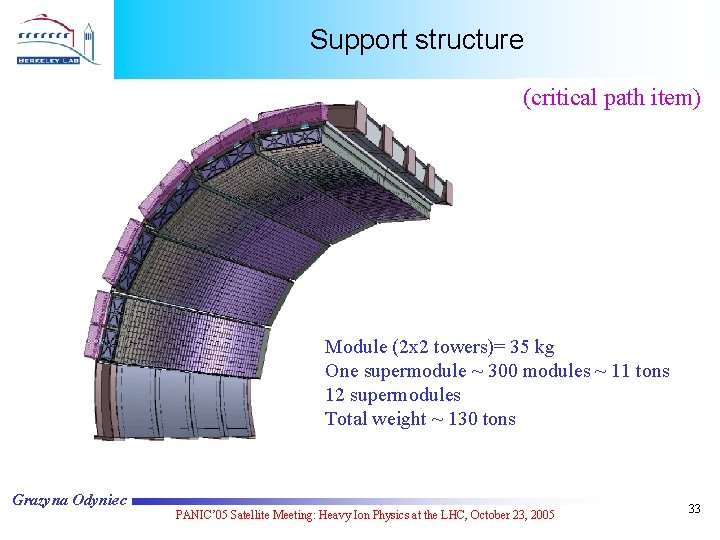 BERKELEY LAB

Support structure

(critical path item)

Module (2x2 towers)= 35 kg
One supermodule ~ 300 modules ~ 11 tons
12 supermodules
Total weight ~ 130 tons

Grazyna Odyniec

PANIC'05 Satellite Meeting: Heavy Ion Physics at the LHC, October 23, 2005

33